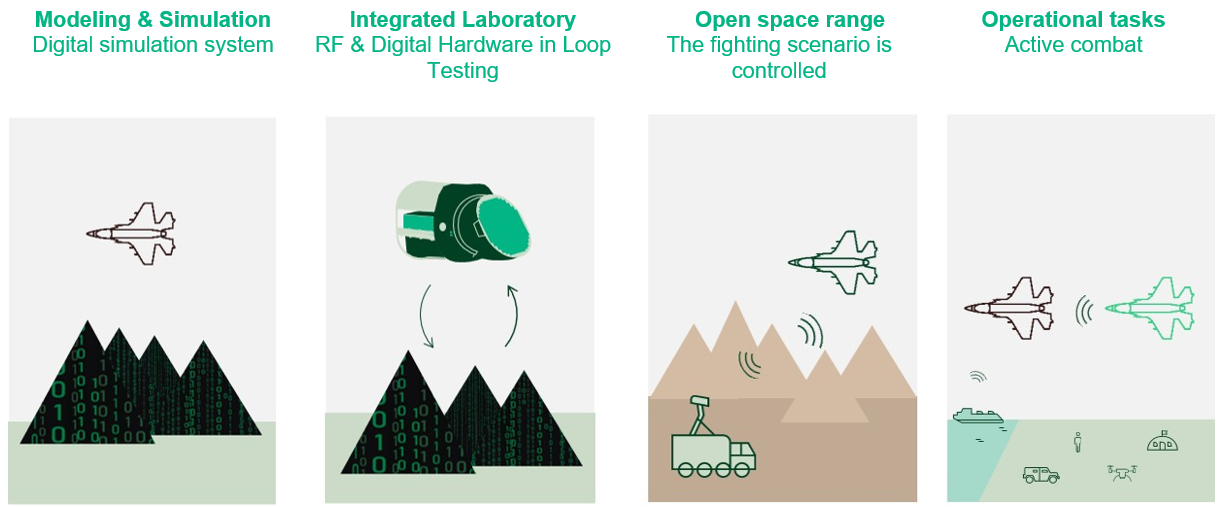 Modeling & Simulation
Digital simulation system

Integrated Laboratory
RF & Digital Hardware in Loop Testing

Open space range
The fighting scenario is controlled

Operational tasks
Active combat